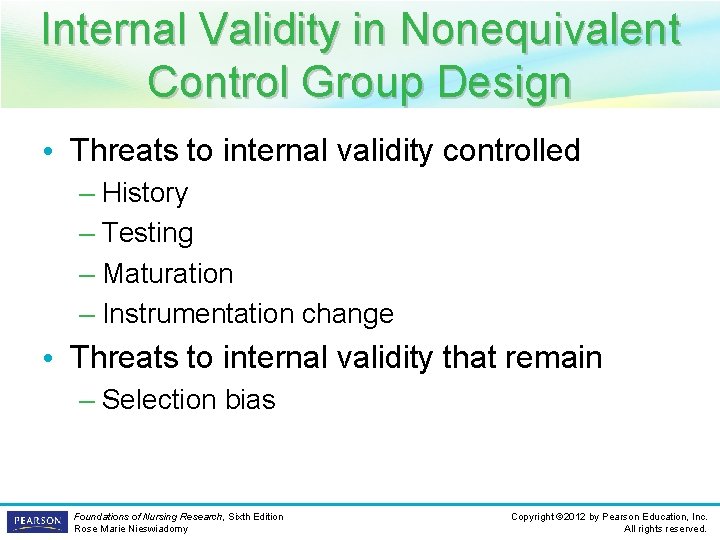 Internal Validity in Nonequivalent Control Group Design

• Threats to internal validity controlled
– History
– Testing
– Maturation
– Instrumentation change
• Threats to internal validity that remain
– Selection bias

PEARSON

Foundations of Nursing Research, Sixth Edition
Rose Marie Nieswiadomy

Copyright ©2012 by Pearson Education, Inc.
All rights reserved.